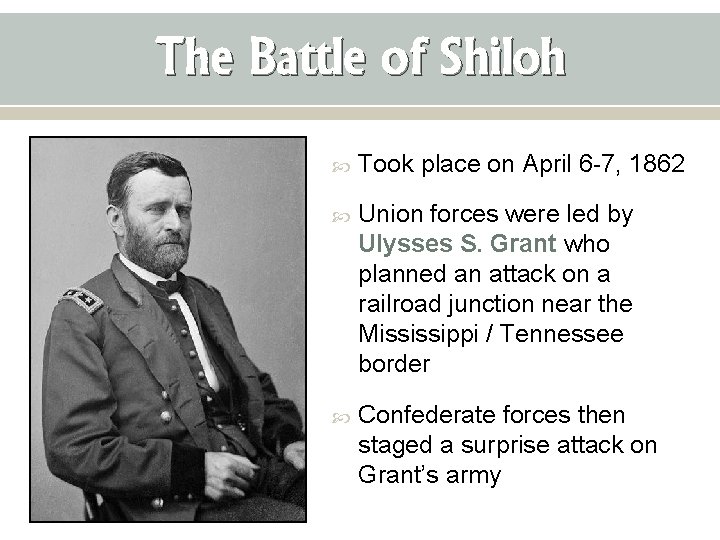 The Battle of Shiloh

Took place on April 6-7, 1862

Union forces were led by Ulysses S. Grant who planned an attack on a railroad junction near the Mississippi / Tennessee border

Confederate forces then staged a surprise attack on Grant's army